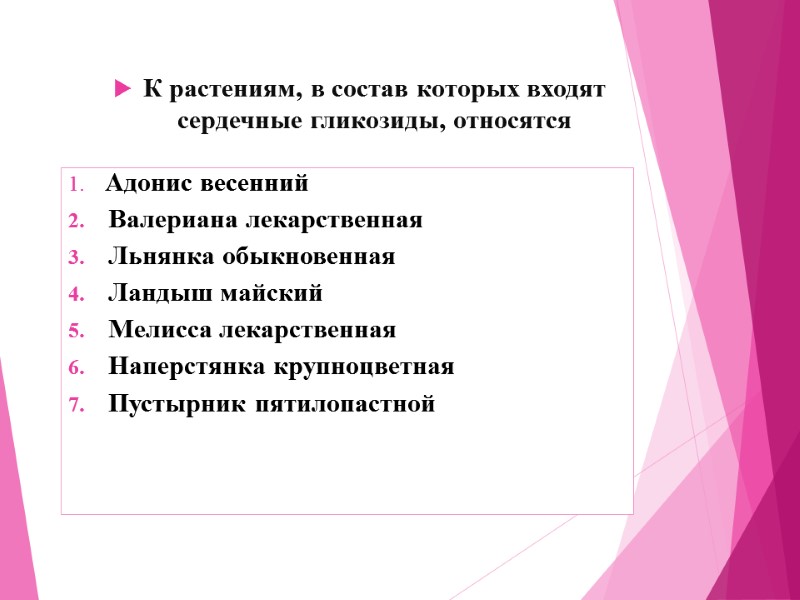 К растениям, в состав которых входят сердечные гликозиды, относятся

1. Адонис весенний
2. Валериана лекарственная
3. Льнянка обыкновенная
4. Ландыш майский
5. Мелисса лекарственная
6. Наперстянка крупноцветная
7. Пустырник пятилопастной